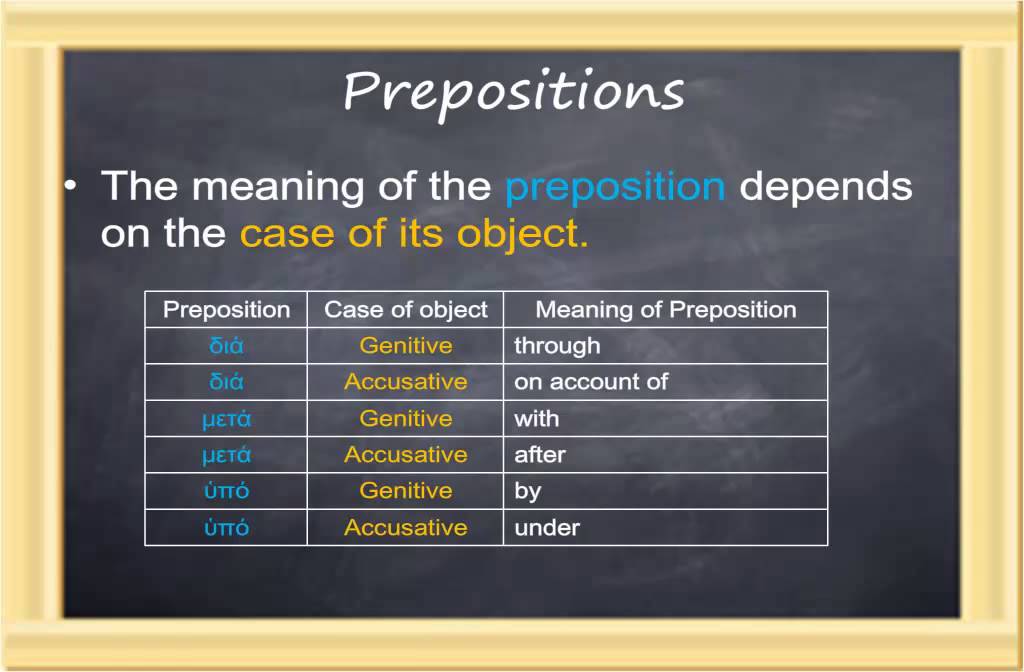 Prepositions

• The meaning of the preposition depends on the case of its object.

| Preposition | Case of object | Meaning of Preposition |
|---|---|---|
| διά | Genitive | through |
| διά | Accusative | on account of |
| μετά | Genitive | with |
| μετά | Accusative | after |
| ὑπό | Genitive | by |
| ὑπό | Accusative | under |